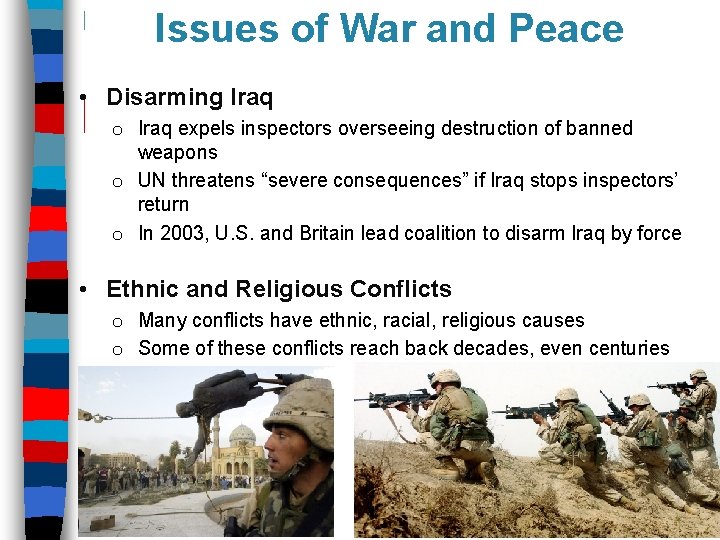 Issues of War and Peace

• Disarming Iraq
  o Iraq expels inspectors overseeing destruction of banned weapons
  o UN threatens “severe consequences” if Iraq stops inspectors’ return
  o In 2003, U.S. and Britain lead coalition to disarm Iraq by force

• Ethnic and Religious Conflicts
  o Many conflicts have ethnic, racial, religious causes
  o Some of these conflicts reach back decades, even centuries